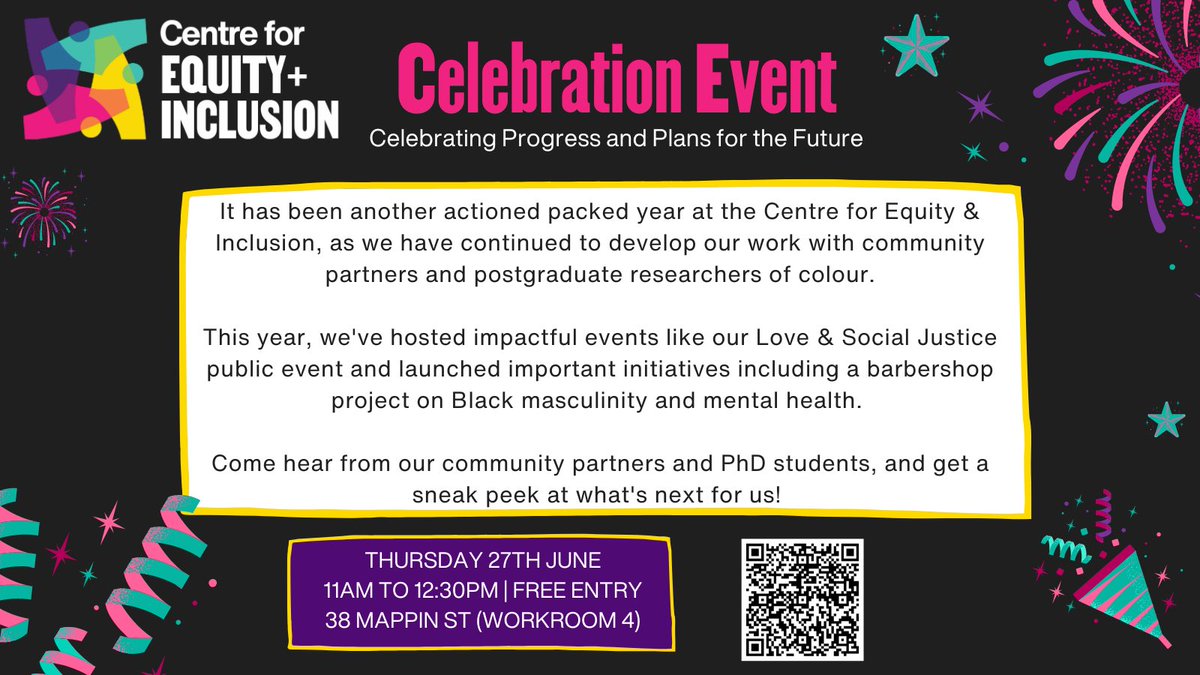 Centre for EQUITY+ INCLUSION

Celebration Event

Celebrating Progress and Plans for the Future

It has been another actioned packed year at the Centre for Equity & Inclusion, as we have continued to develop our work with community partners and postgraduate researchers of colour.

This year, we've hosted impactful events like our Love & Social Justice public event and launched important initiatives including a barbershop project on Black masculinity and mental health.

Come hear from our community partners and PhD students, and get a sneak peek at what's next for us!

THURSDAY 27TH JUNE
11AM TO 12:30PM | FREE ENTRY
38 MAPPIN ST (WORKROOM 4)